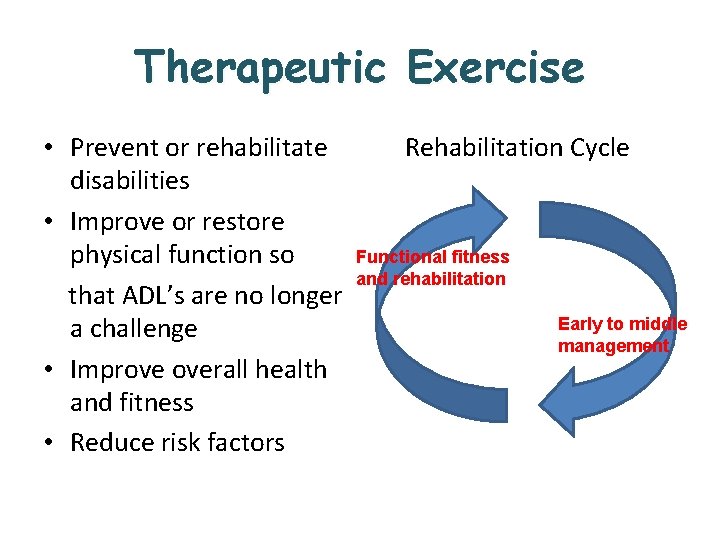 Therapeutic Exercise

• Prevent or rehabilitate disabilities
• Improve or restore physical function so that ADL's are no longer a challenge
• Improve overall health and fitness
• Reduce risk factors

Rehabilitation Cycle

Functional fitness and rehabilitation

Early to middle management